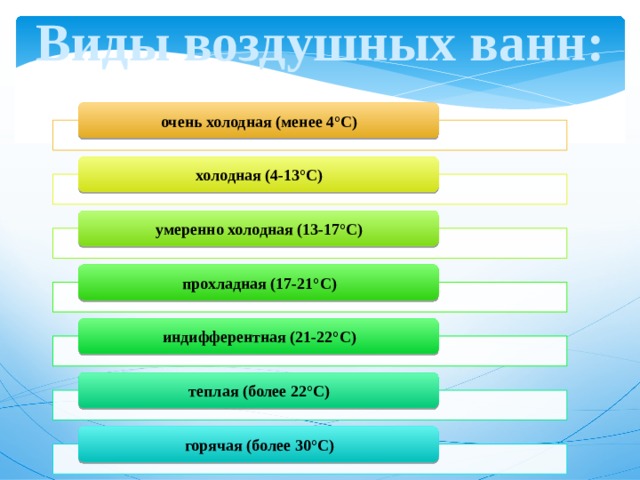 Виды воздушных ванн:

очень холодная (менее 4°С)

холодная (4-13°С)

умеренно холодная (13-17°С)

прохладная (17-21°С)

индифферентная (21-22°С)

теплая (более 22°С)

горячая (более 30°С)